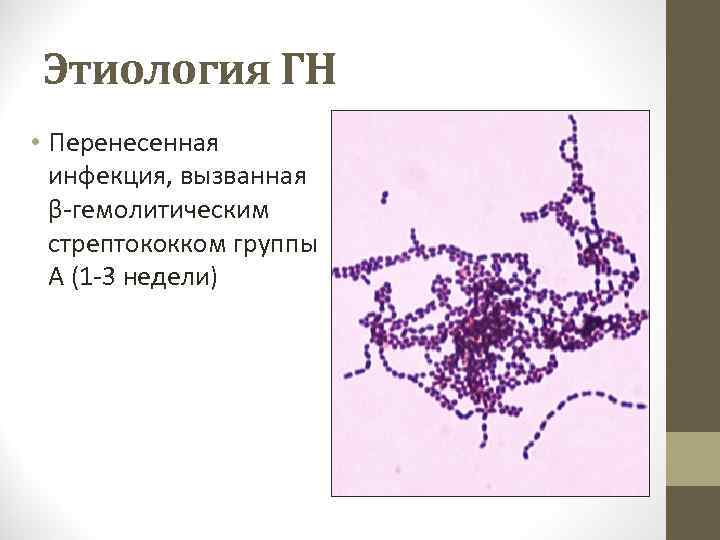 Этиология ГН

• Перенесенная инфекция, вызванная β-гемолитическим стрептококком группы А (1-3 недели)